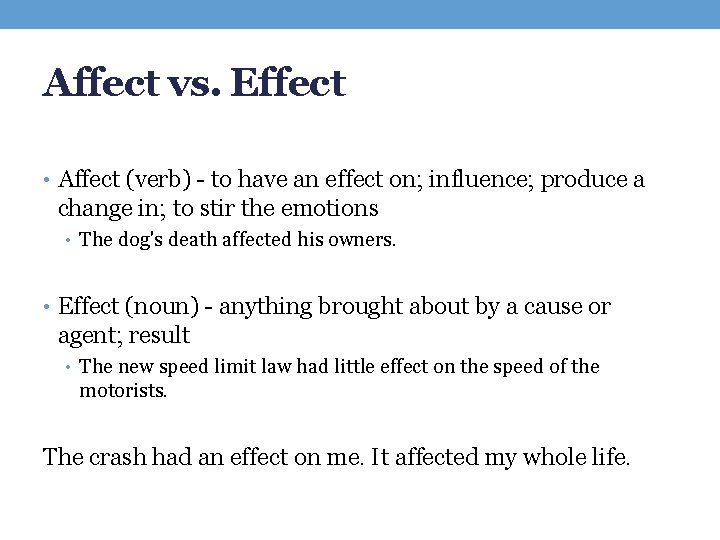 Affect vs. Effect

• Affect (verb) - to have an effect on; influence; produce a change in; to stir the emotions
  • The dog's death affected his owners.

• Effect (noun) - anything brought about by a cause or agent; result
  • The new speed limit law had little effect on the speed of the motorists.

The crash had an effect on me. It affected my whole life.